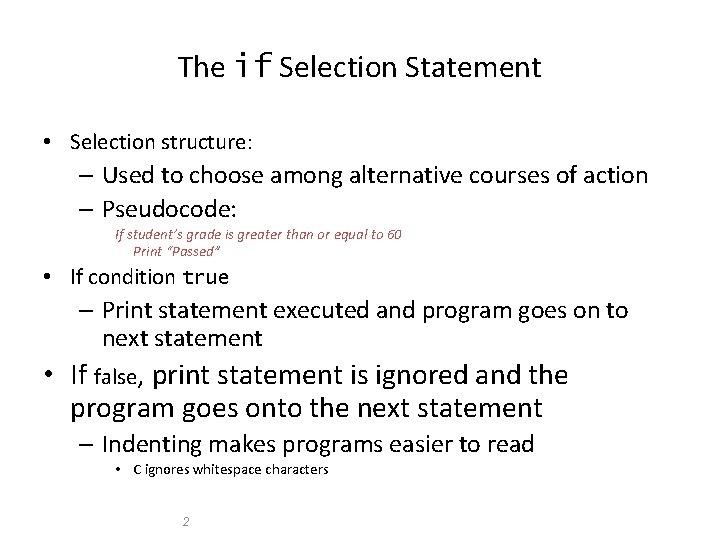 The if Selection Statement

• Selection structure:
– Used to choose among alternative courses of action
– Pseudocode:
If student's grade is greater than or equal to 60
Print "Passed"

• If condition true
– Print statement executed and program goes on to next statement

• If false, print statement is ignored and the program goes onto the next statement
– Indenting makes programs easier to read
• C ignores whitespace characters

2